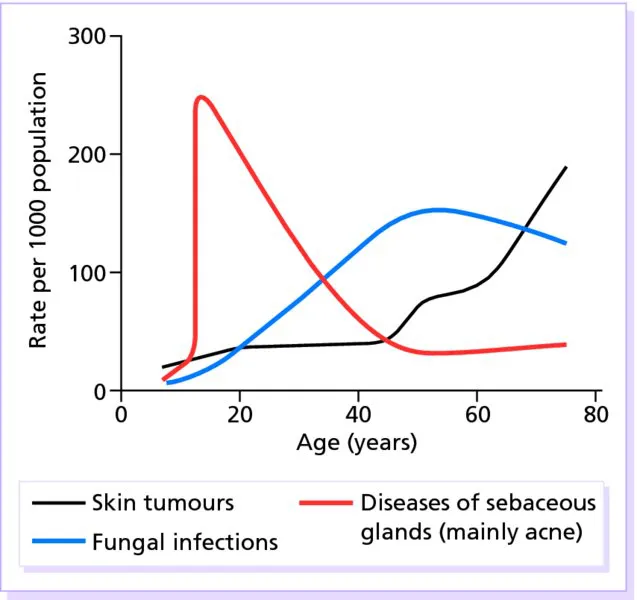 300
200
100
0
Rate per 1000 population
0
20
40
60
80
Age (years)

Skin tumours
Fungal infections
Diseases of sebaceous glands (mainly acne)